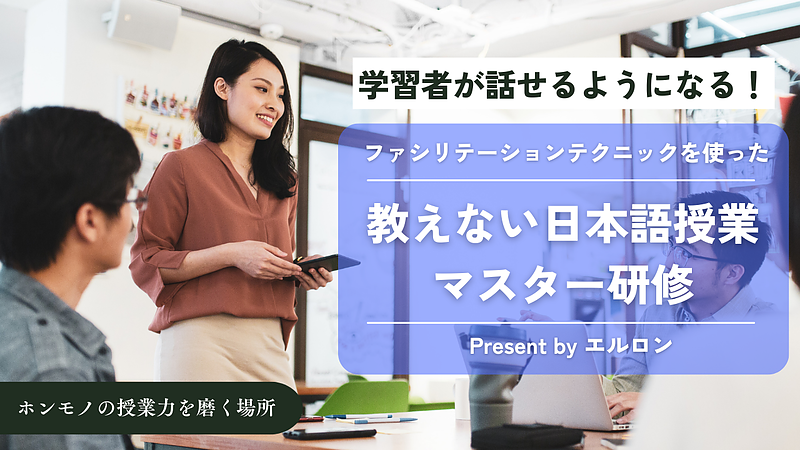 学習者が話せるようになる！

ファシリテーションテクニックを使った

教えない日本語授業
マスター研修

Present by エルロン

ホンモノの授業力を磨く場所